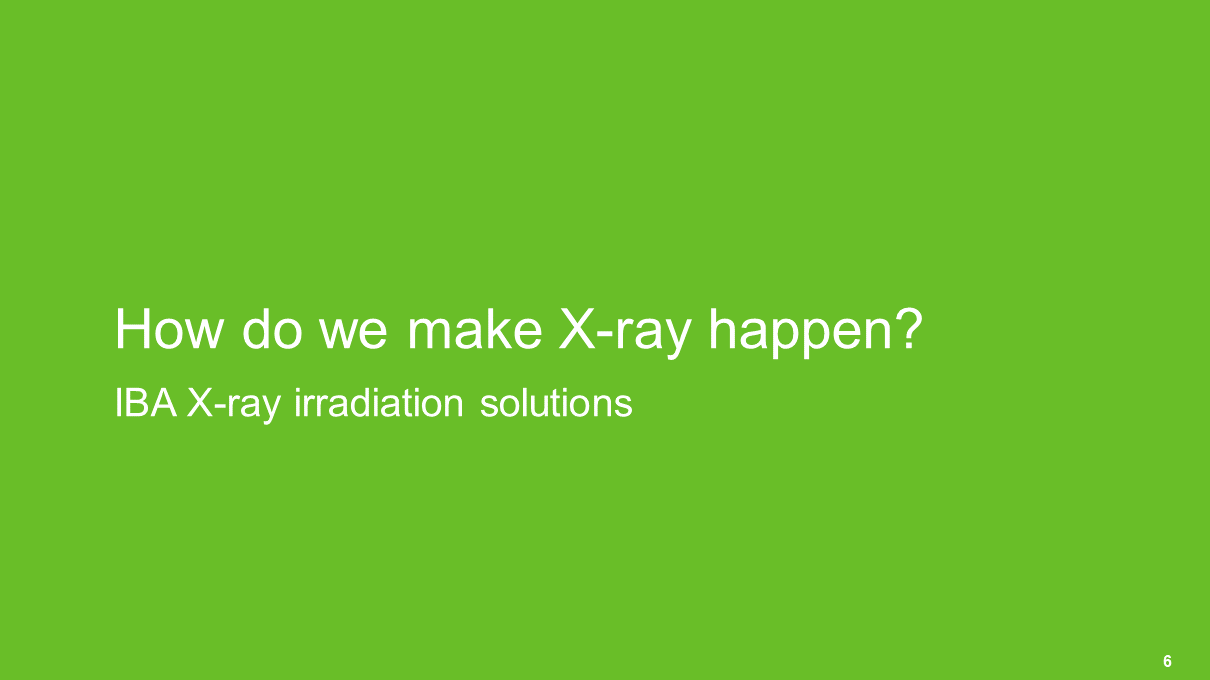 How do we make X-ray happen?

IBA X-ray irradiation solutions

6